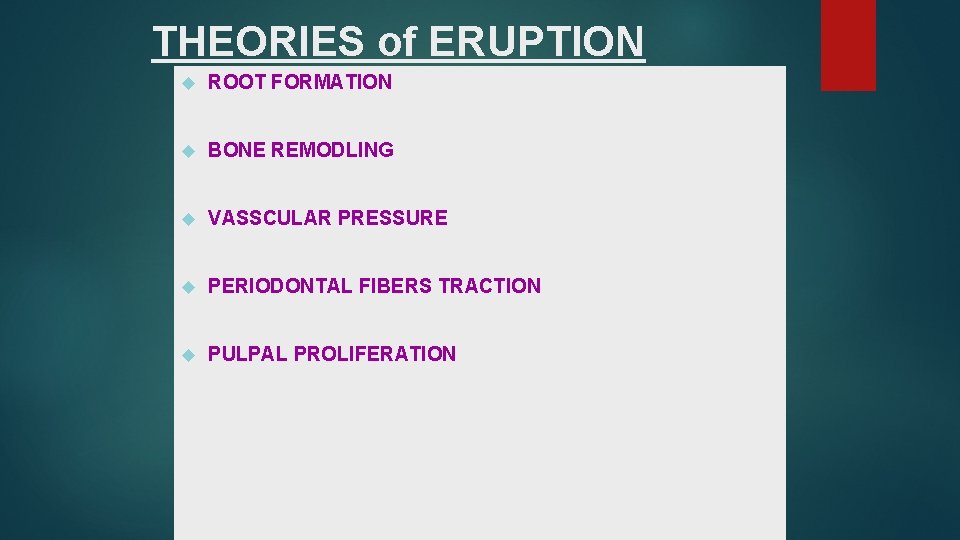 THEORIES of ERUPTION

ROOT FORMATION

BONE REMODLING

VASSCULAR PRESSURE

PERIODONTAL FIBERS TRACTION

PULPAL PROLIFERATION